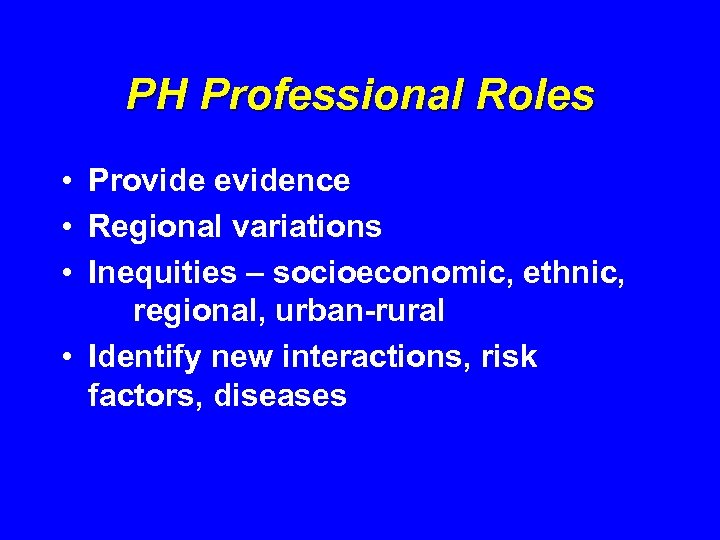 PH Professional Roles

• Provide evidence
• Regional variations
• Inequities – socioeconomic, ethnic, regional, urban-rural
• Identify new interactions, risk factors, diseases